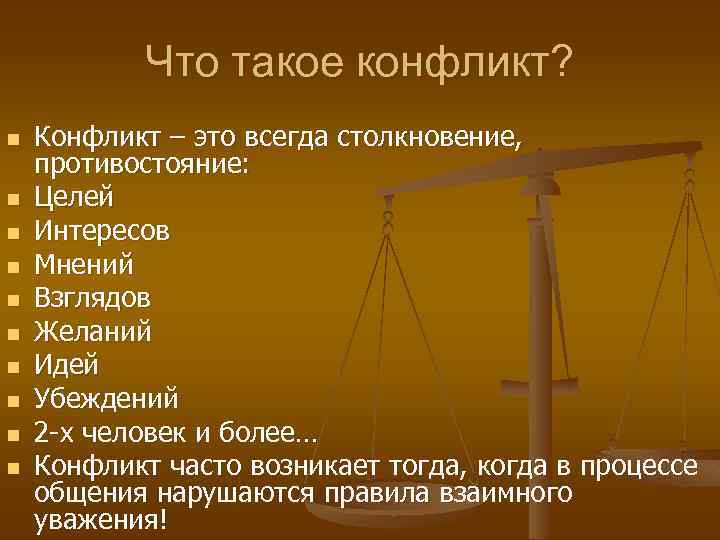 Что такое конфликт?

- Конфликт – это всегда столкновение, противостояние:
- Целей
- Интересов
- Мнений
- Взглядов
- Желаний
- Идей
- Убеждений
- 2-х человек и более…
- Конфликт часто возникает тогда, когда в процессе общения нарушаются правила взаимного уважения!